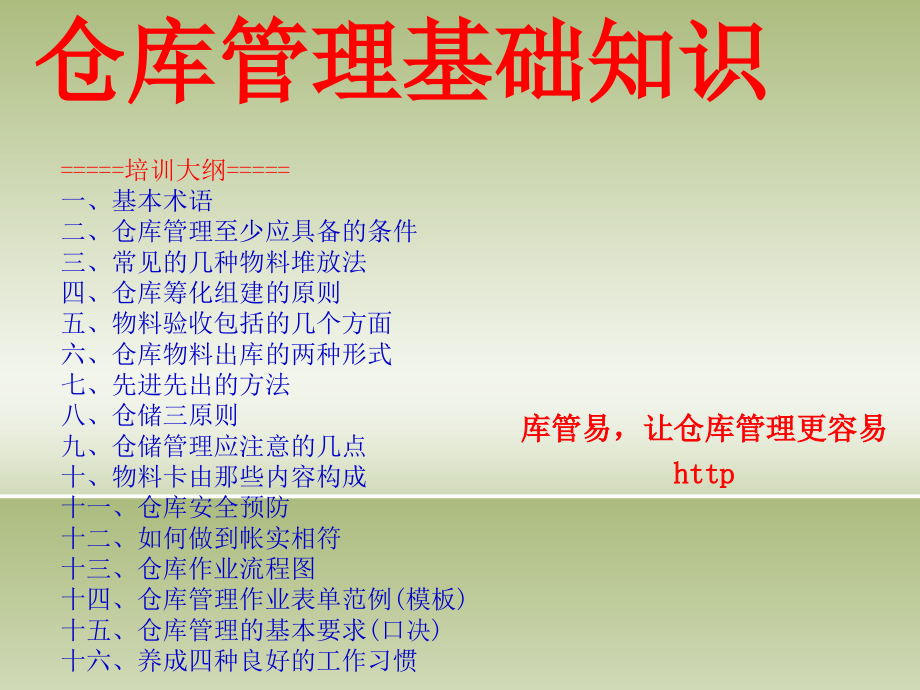 仓库管理基础知识

=====培训大纲=====
一、基本术语
二、仓库管理至少应具备的条件
三、常见的几种物料堆放法
四、仓库筹化组建的原则
五、物料验收包括的几个方面
六、仓库物料出库的两种形式
七、先进先出的方法
八、仓储三原则
九、仓储管理应注意的几点
十、物料卡由那些内容构成
十一、仓库安全预防
十二、如何做到帐实相符
十三、仓库作业流程图
十四、仓库管理作业表单范例(模板)
十五、仓库管理的基本要求(口决)
十六、养成四种良好的工作习惯

库管易，让仓库管理更容易
http